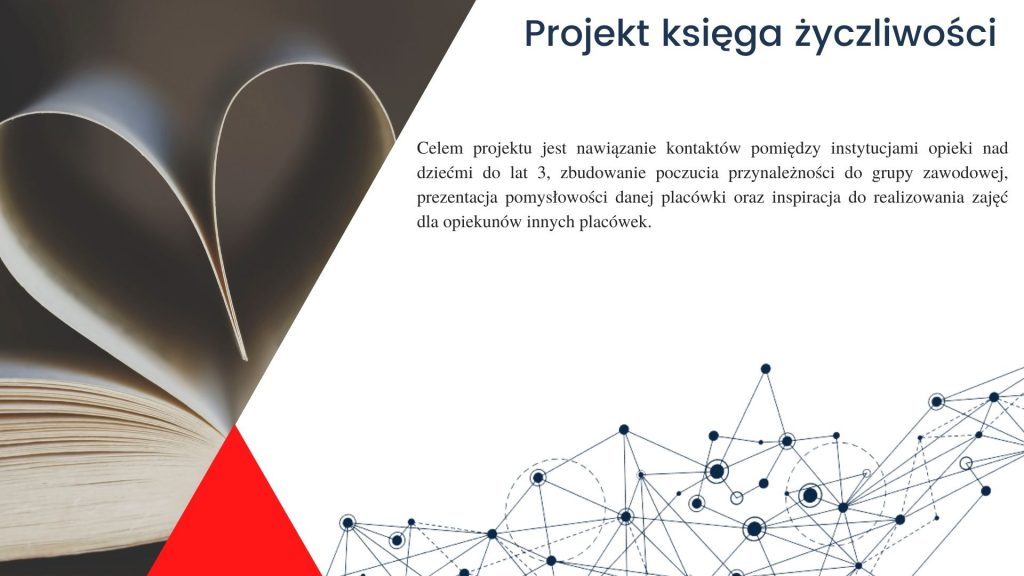 Projekt księga życzliwości

Celem projektu jest nawiązanie kontaktów pomiędzy instytucjami opieki nad dziećmi do lat 3, zbudowanie poczucia przynależności do grupy zawodowej, prezentacja pomysłowości danej placówki oraz inspiracja do realizowania zajęć dla opiekunów innych placówek.